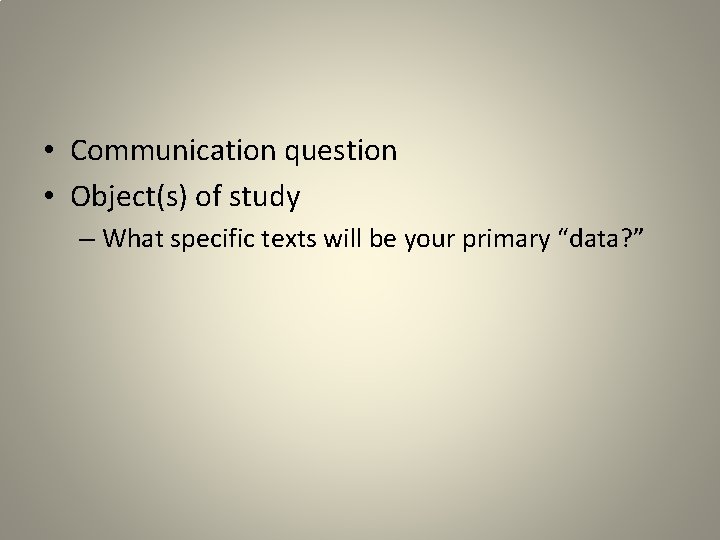 • Communication question
• Object(s) of study
– What specific texts will be your primary “data?”